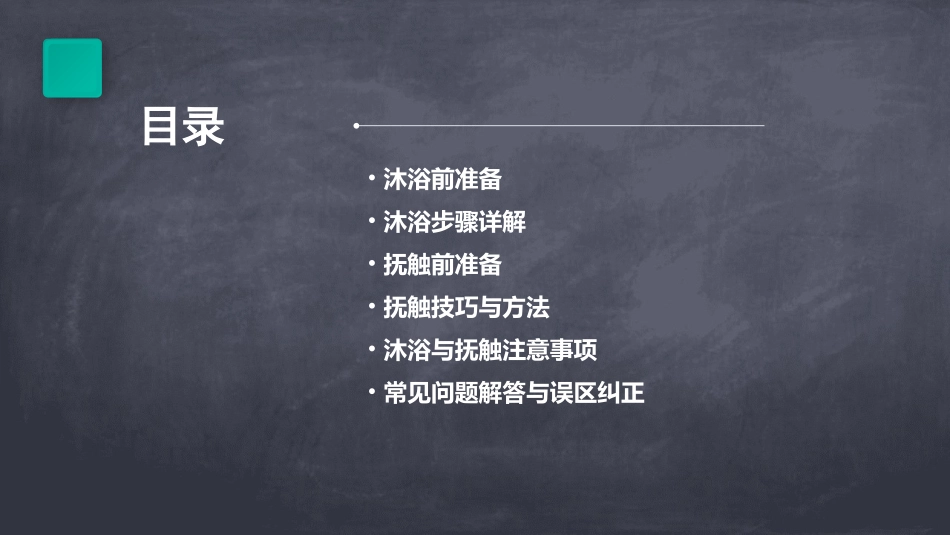 目录

• 沐浴前准备
• 沐浴步骤详解
• 抚触前准备
• 抚触技巧与方法
• 沐浴与抚触注意事项
• 常见问题解答与误区纠正